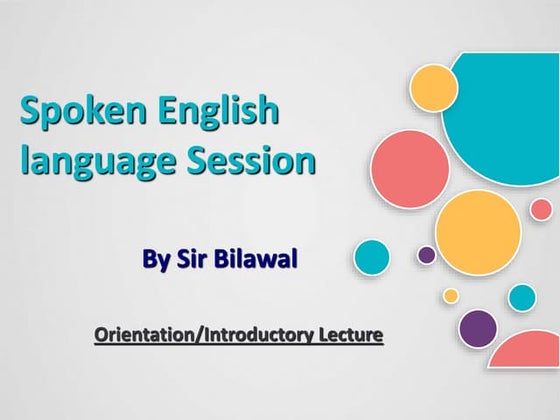 Spoken English language Session

By Sir Bilawal

Orientation/Introductory Lecture